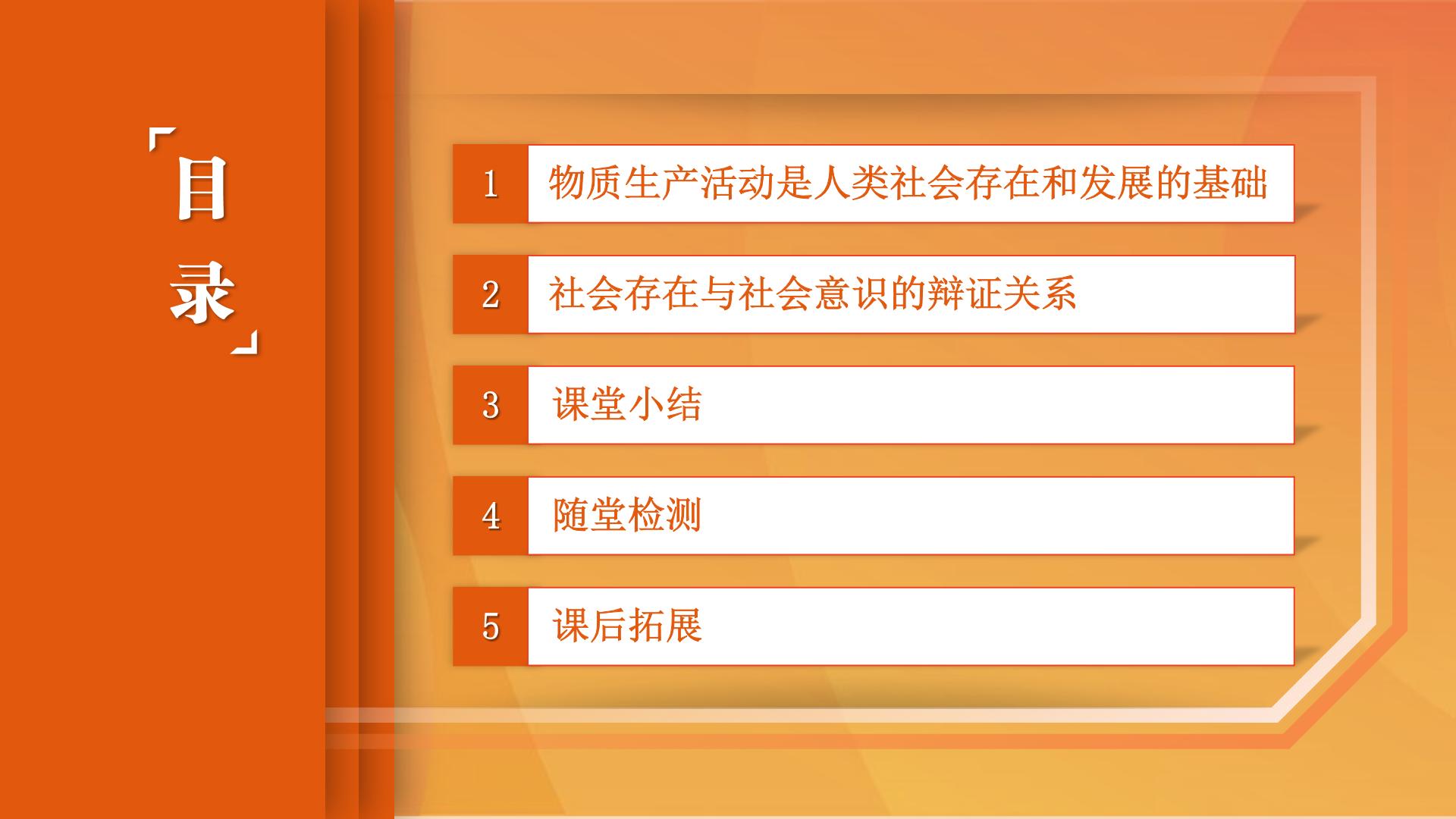 「目录」

1 物质生产活动是人类社会存在和发展的基础

2 社会存在与社会意识的辩证关系

3 课堂小结

4 随堂检测

5 课后拓展